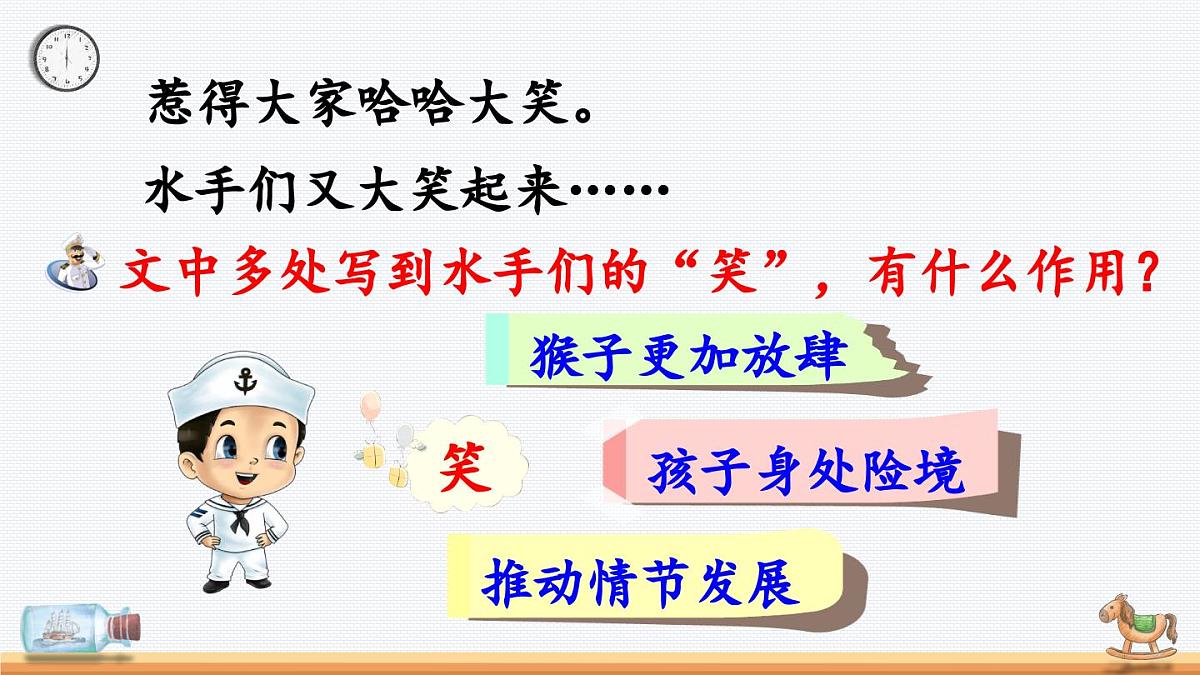 惹得大家哈哈大笑。

水手们又大笑起来……

文中多处写到水手们的“笑”，有什么作用？

猴子更加放肆

笑

孩子身处险境

推动情节发展